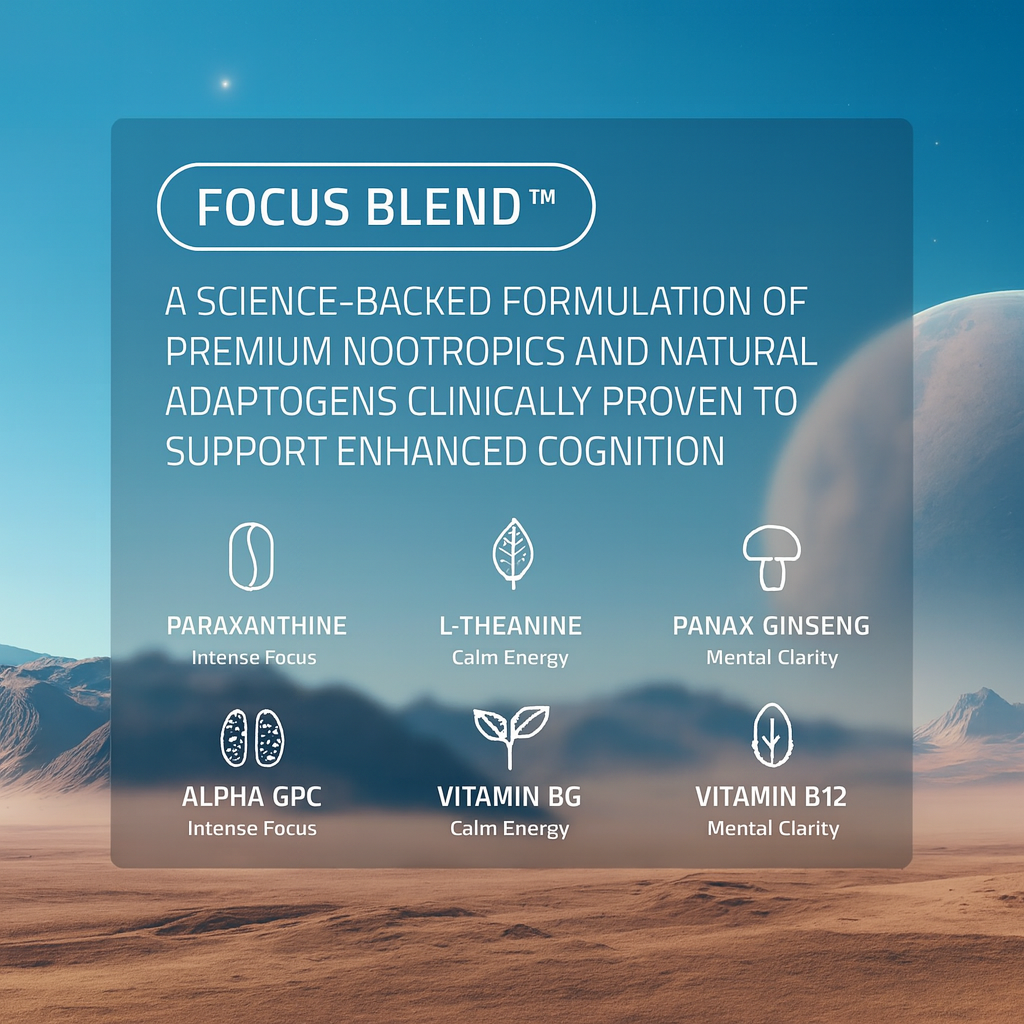 FOCUS BLEND™

A SCIENCE-BACKED FORMULATION OF PREMIUM NOOTROPICS AND NATURAL ADAPTOGENS CLINICALLY PROVEN TO SUPPORT ENHANCED COGNITION

PARAXANTHINE
Intense Focus

L-THEANINE
Calm Energy

PANAX GINSENG
Mental Clarity

ALPHA GPC
Intense Focus

VITAMIN BG
Calm Energy

VITAMIN B12
Mental Clarity